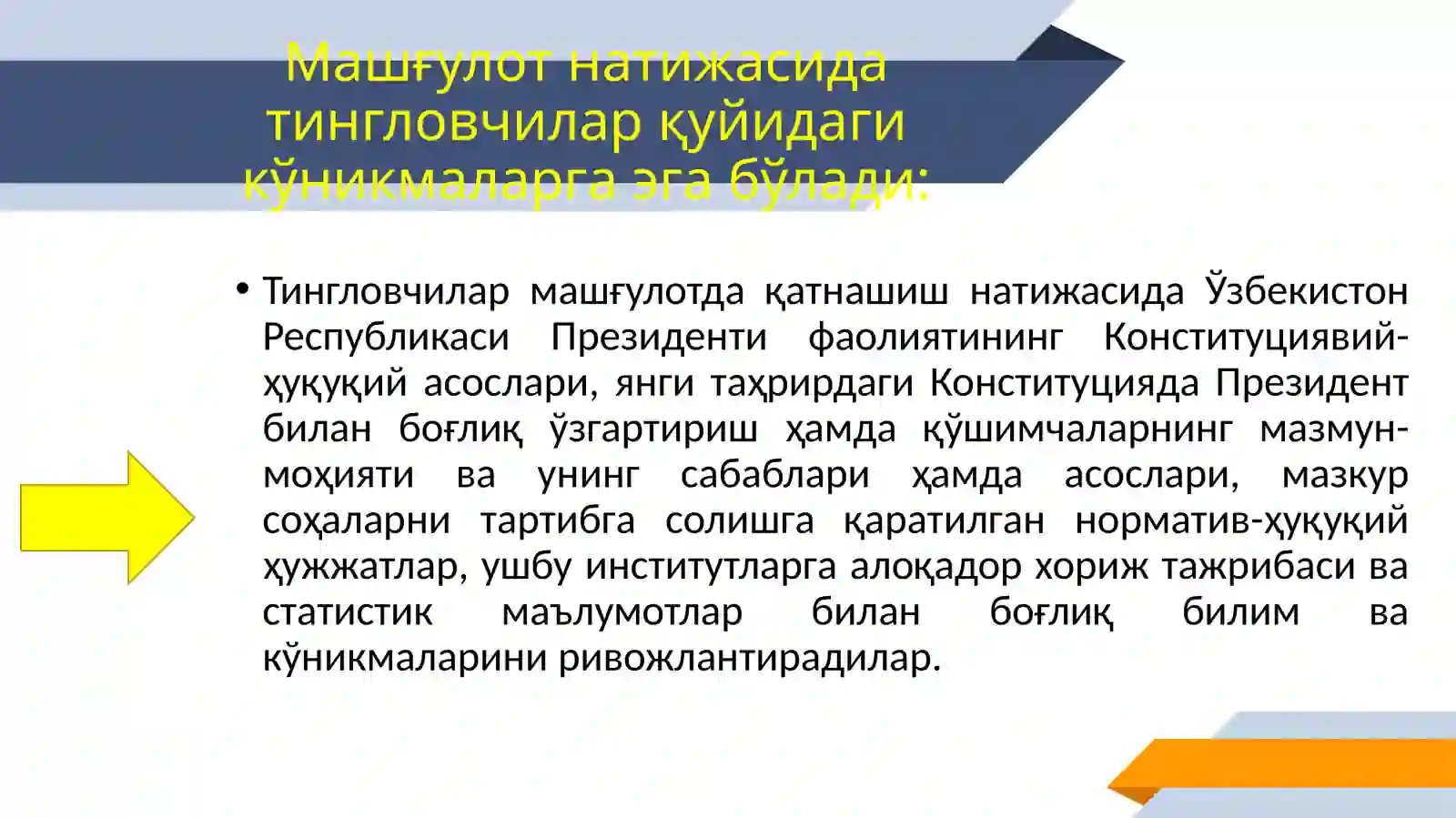 Машғулот натижасида тингловчилар қуйидаги кўникмаларга эга бўлади:

• Тингловчилар машғулотда қатнашиш натижасида Ўзбекистон Республикаси Президенти фаолиятининг Конституциявий-ҳуқуқий асослари, янги таҳрирдаги Конституцияда Президент билан боғлиқ ўзгартириш ҳамда қўшимчаларнинг мазмун-моҳияти ва унинг сабаблари ҳамда асослари, мазкур соҳаларни тартибга солишга қаратилган норматив-ҳуқуқий ҳужжатлар, ушбу институтларга алоқадор хориж тажрибаси ва статистик маълумотлар билан боғлиқ билим ва кўникмаларини ривожлантирадилар.